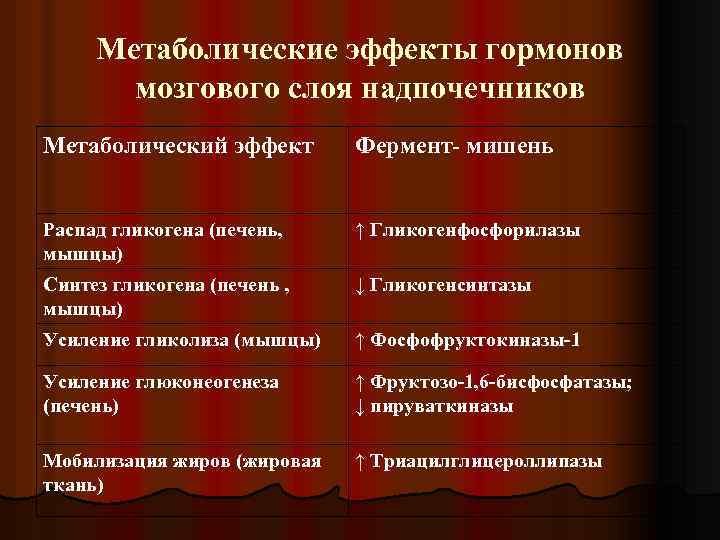 Метаболические эффекты гормонов мозгового слоя надпочечников

| Метаболический эффект | Фермент- мишень |
|---|---|
| Распад гликогена (печень, мышцы) | ↑ Гликогенфосфорилазы |
| Синтез гликогена (печень , мышцы) | ↓ Гликогенсинтазы |
| Усиление гликолиза (мышцы) | ↑ Фосфофруктокиназы-1 |
| Усиление глюконеогенеза (печень) | ↑ Фруктозо-1,6-бисфосфатазы; ↓ пируваткиназы |
| Мобилизация жиров (жировая ткань) | ↑ Триацилглицероллипазы |